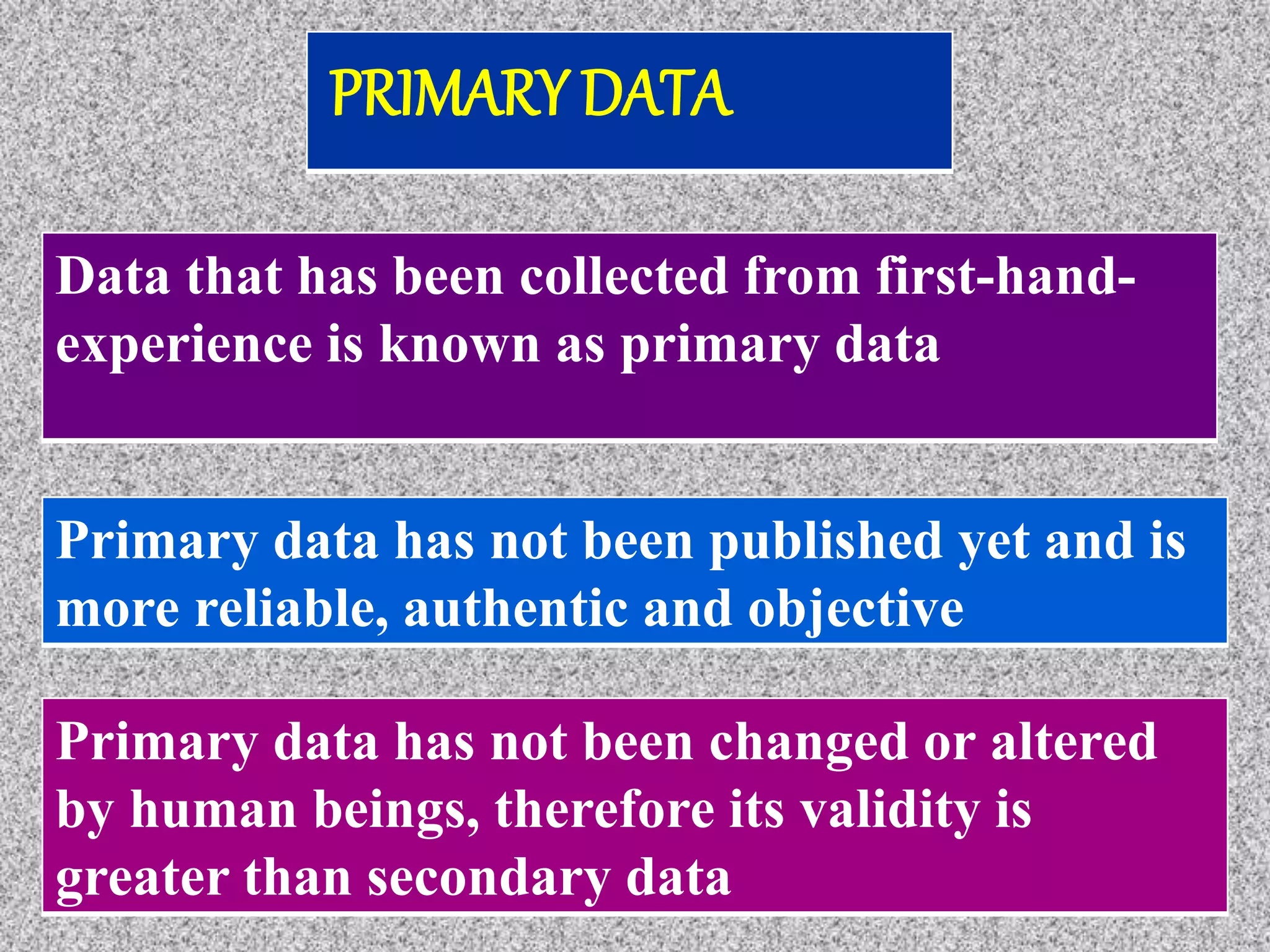 PRIMARY DATA

Data that has been collected from first-hand-experience is known as primary data

Primary data has not been published yet and is more reliable, authentic and objective

Primary data has not been changed or altered by human beings, therefore its validity is greater than secondary data